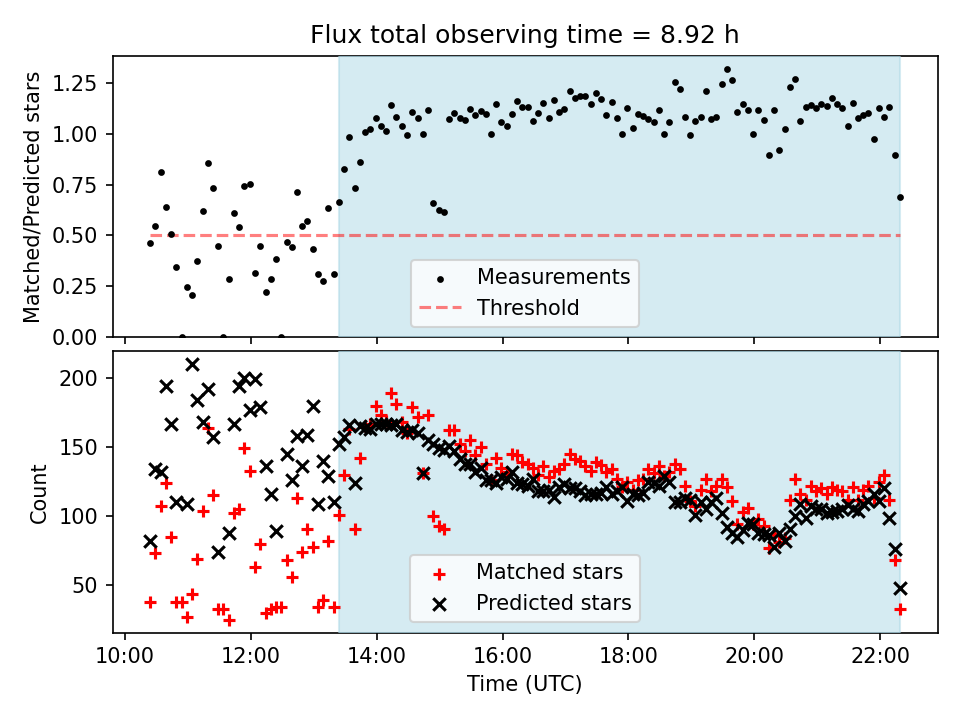 Flux total observing time = 8.92 h

Matched/Predicted stars

1.25
1.00
0.75
0.50
0.25
0.00

Measurements
Threshold

Count

200
150
100
50

Matched stars
Predicted stars

10:00 12:00 14:00 16:00 18:00 20:00 22:00

Time (UTC)